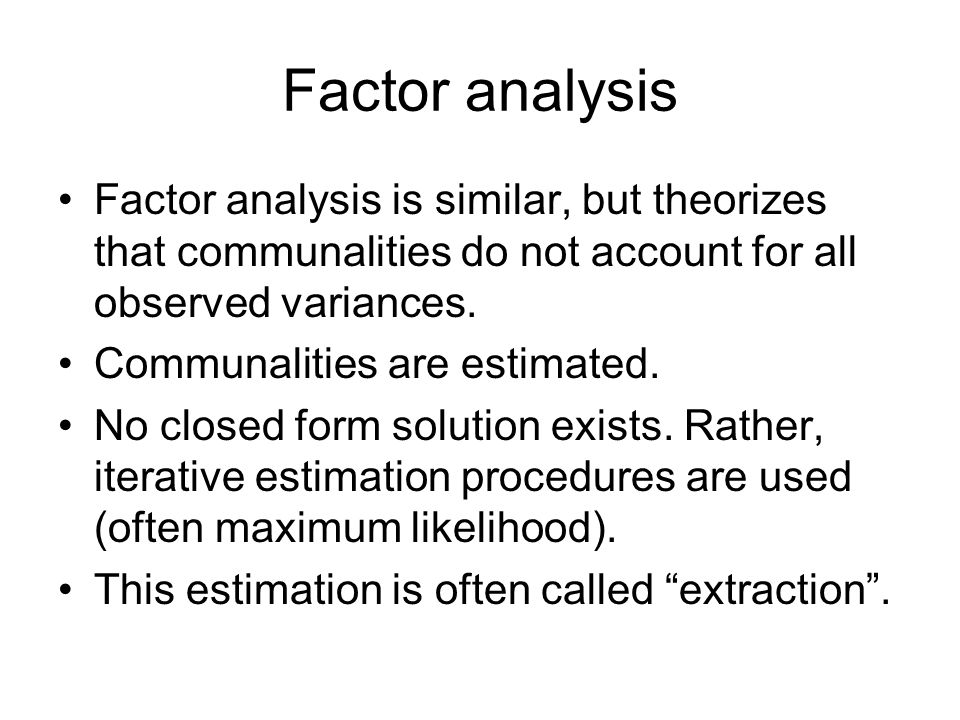 Factor analysis

• Factor analysis is similar, but theorizes that communalities do not account for all observed variances.
• Communalities are estimated.
• No closed form solution exists. Rather, iterative estimation procedures are used (often maximum likelihood).
• This estimation is often called “extraction”.